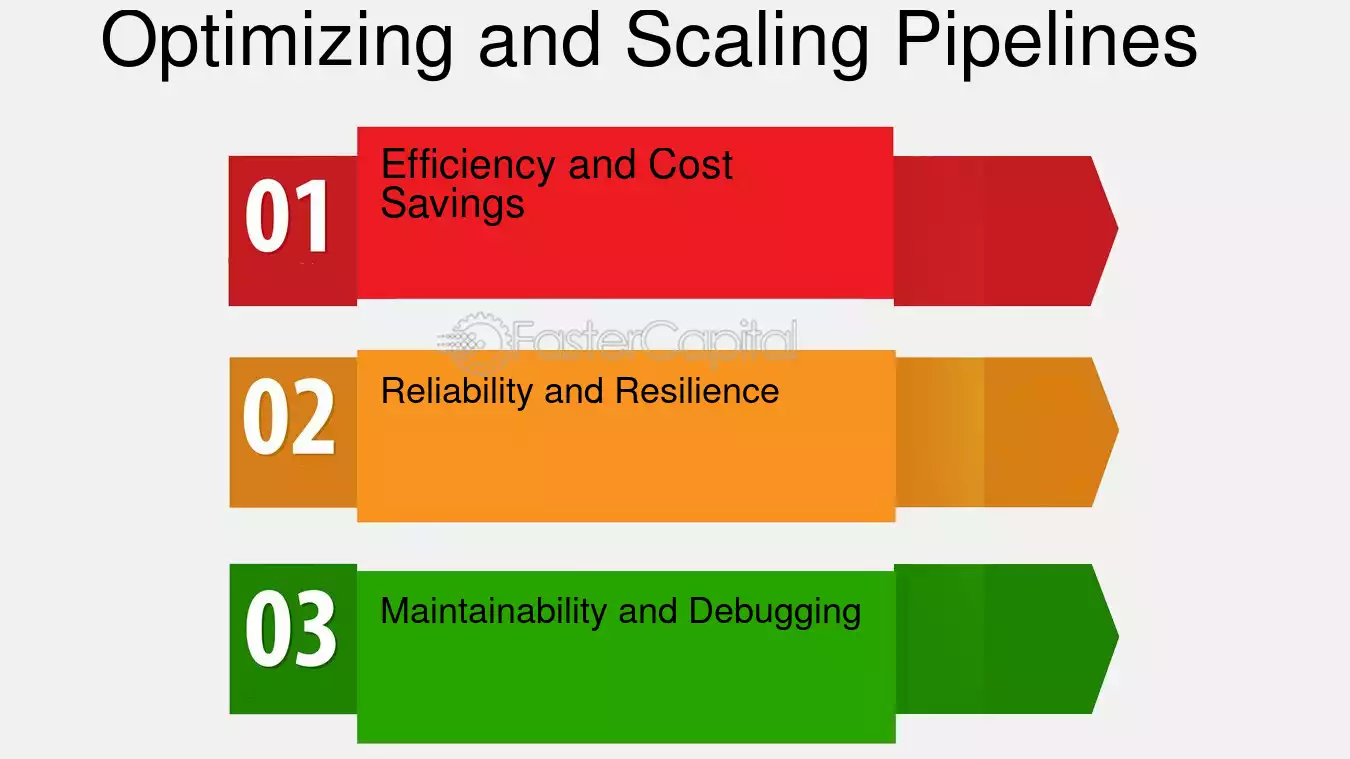 Optimizing and Scaling Pipelines

01
Efficiency and Cost Savings

FasterCapital

02
Reliability and Resilience

03
Maintainability and Debugging